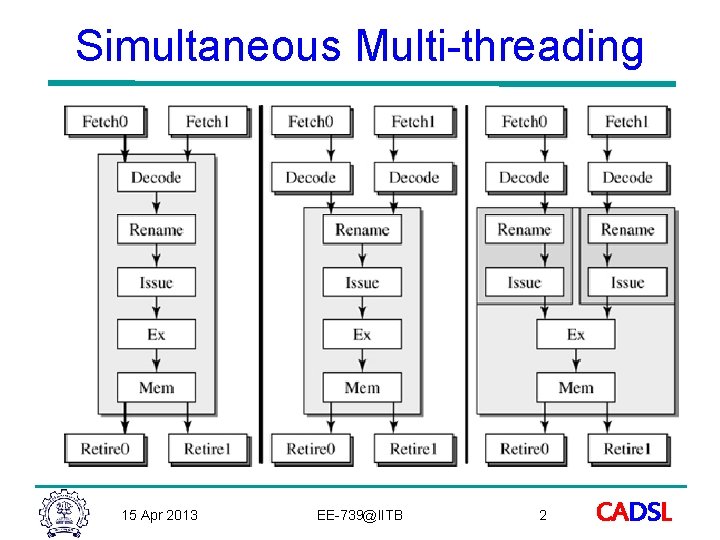 Simultaneous Multi-threading

Fetch0
Fetch1
Decode
Rename
Issue
Ex
Mem
Retire0
Retire1

Fetch0
Fetch1
Decode
Decode
Rename
Issue
Ex
Mem
Retire0
Retire1

Fetch0
Fetch1
Decode
Decode
Rename
Rename
Issue
Issue
Ex
Mem
Retire0
Retire1

15 Apr 2013
EE-739@IITB
2
CADSL